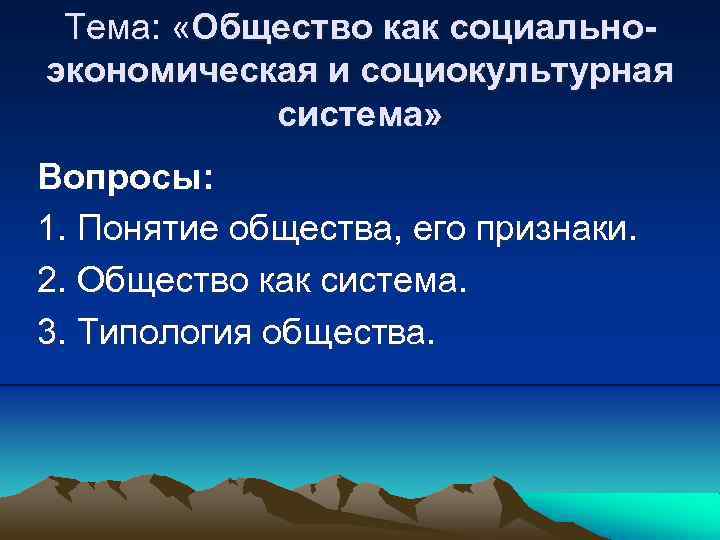 Тема: «Общество как социально-экономическая и социокультурная система»

Вопросы:

1. Понятие общества, его признаки.

2. Общество как система.

3. Типология общества.